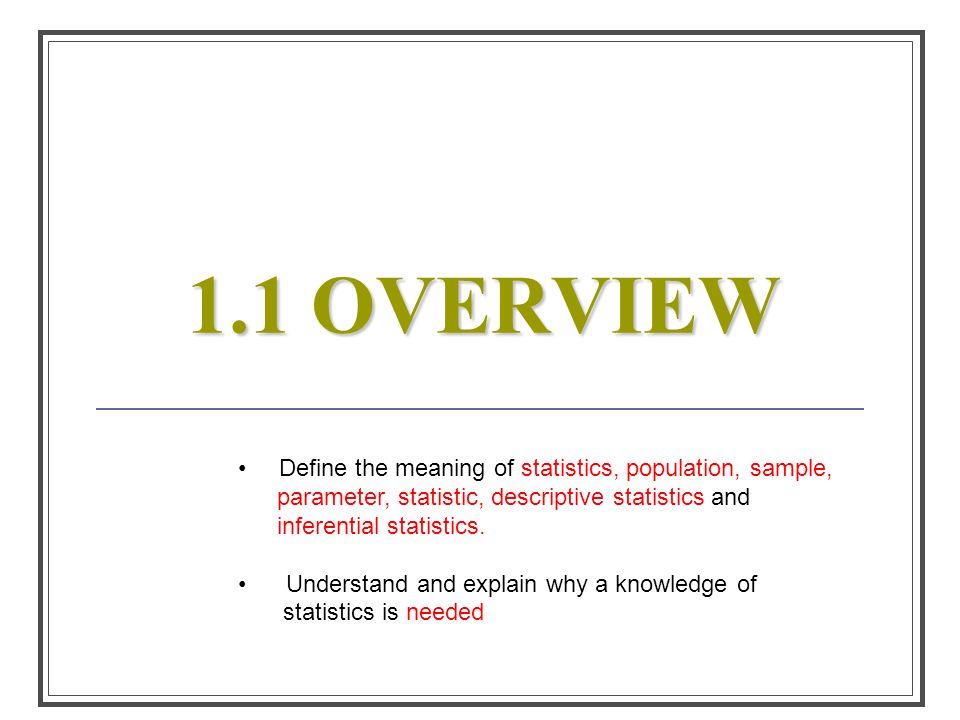 1.1 OVERVIEW

• Define the meaning of statistics, population, sample, parameter, statistic, descriptive statistics and inferential statistics.

• Understand and explain why a knowledge of statistics is needed